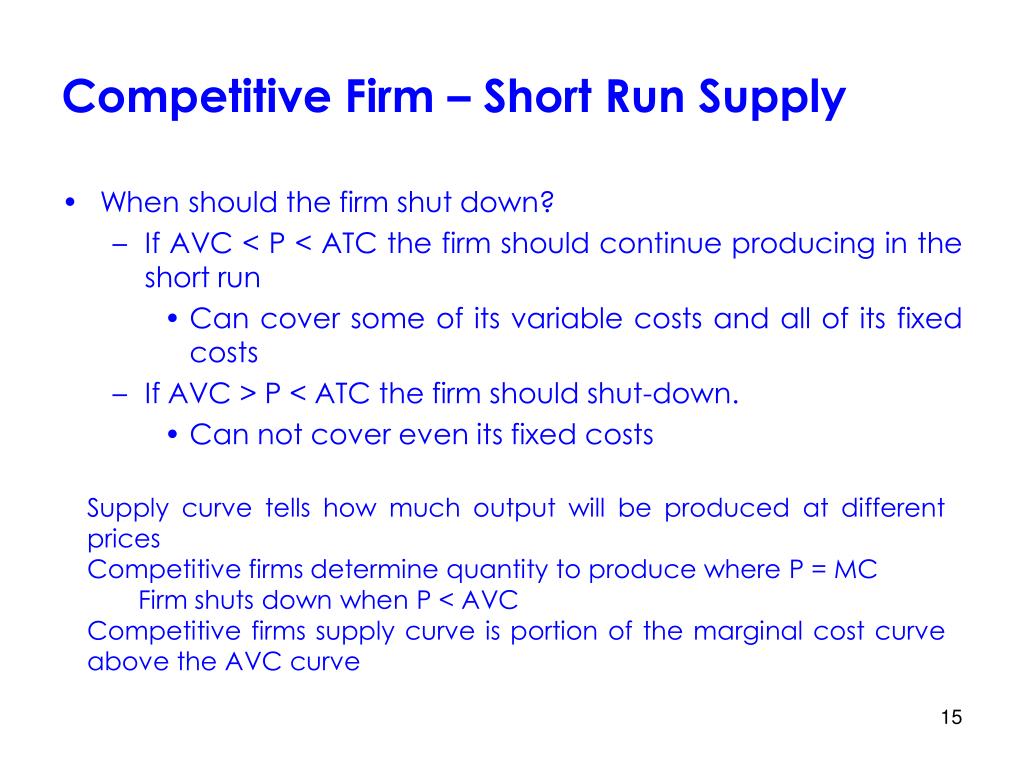 Competitive Firm – Short Run Supply

• When should the firm shut down?
  – If AVC < P < ATC the firm should continue producing in the short run
    • Can cover some of its variable costs and all of its fixed costs
  – If AVC > P < ATC the firm should shut-down.
    • Can not cover even its fixed costs

Supply curve tells how much output will be produced at different prices
Competitive firms determine quantity to produce where P = MC
Firm shuts down when P < AVC
Competitive firms supply curve is portion of the marginal cost curve above the AVC curve

15